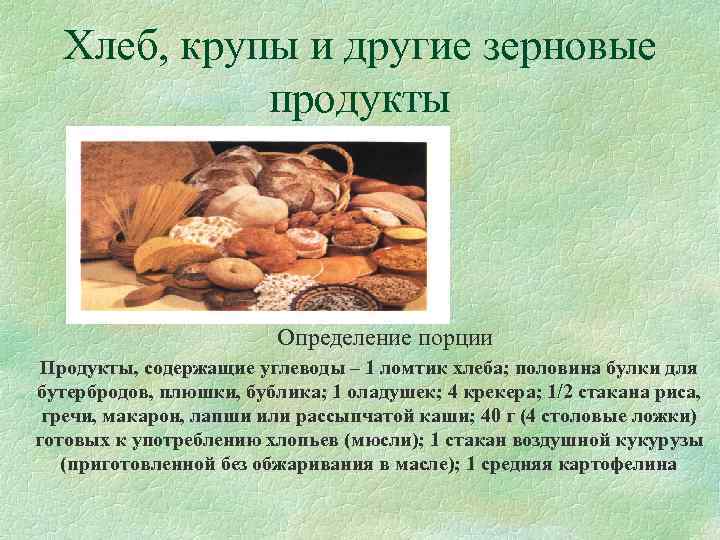 Хлеб, крупы и другие зерновые продукты

Определение порции

Продукты, содержащие углеводы – 1 ломтик хлеба; половина булки для бутербродов, плюшки, бублика; 1 оладушек; 4 крекера; 1/2 стакана риса, гречи, макарон, лапши или рассыпчатой каши; 40 г (4 столовые ложки) готовых к употреблению хлопьев (мюсли); 1 стакан воздушной кукурузы (приготовленной без обжаривания в масле); 1 средняя картофелина